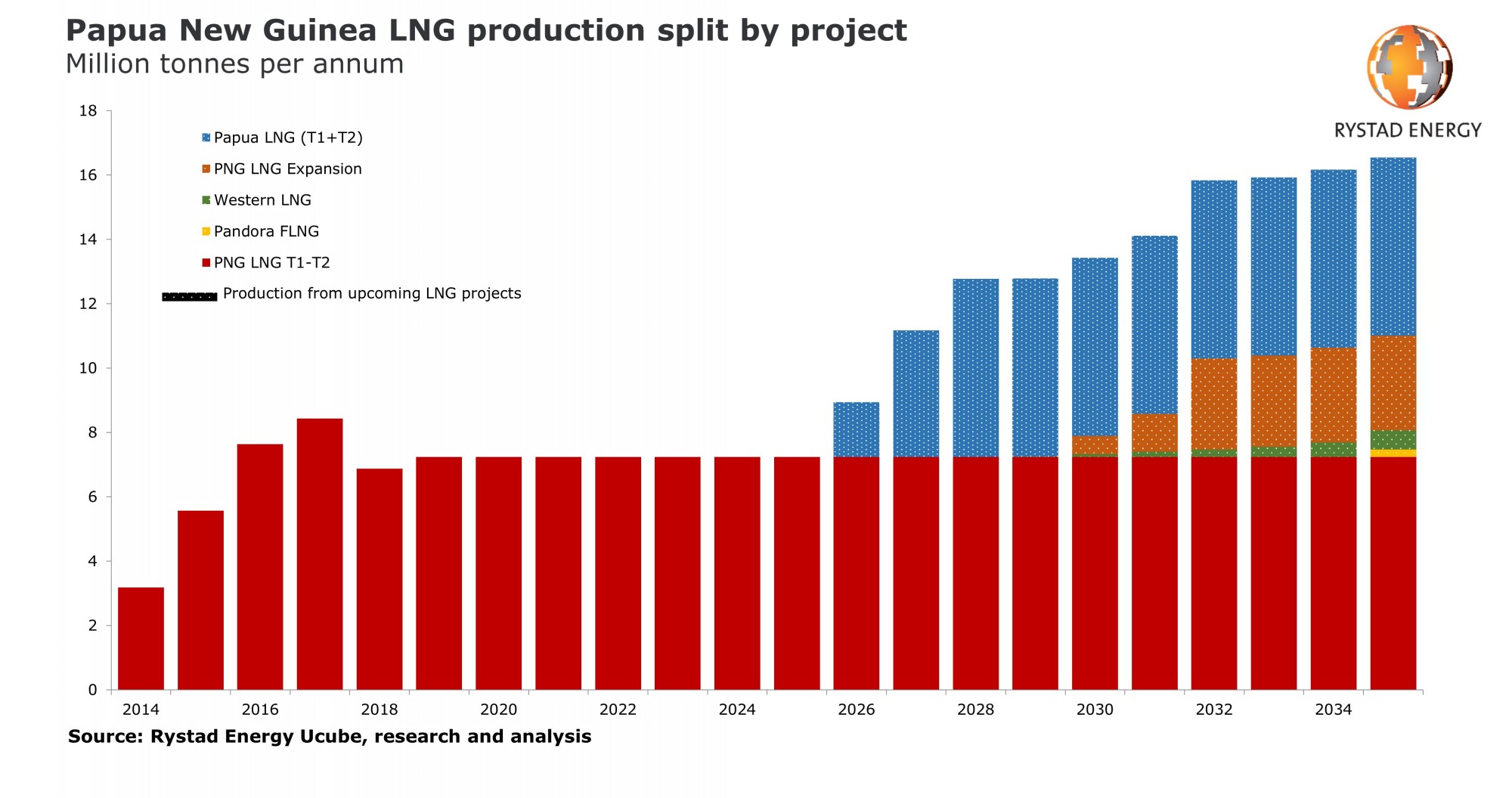 Papua New Guinea LNG production split by project
Million tonnes per annum

RYSTAD ENERGY

18
16
14
12
10
8
6
4
2
0

Papua LNG (T1+T2)
PNG LNG Expansion
Western LNG
Pandora FLNG
PNG LNG T1-T2
Production from upcoming LNG projects

2014
2016
2018
2020
2022
2024
2026
2028
2030
2032
2034

Source: Rystad Energy Ucube, research and analysis